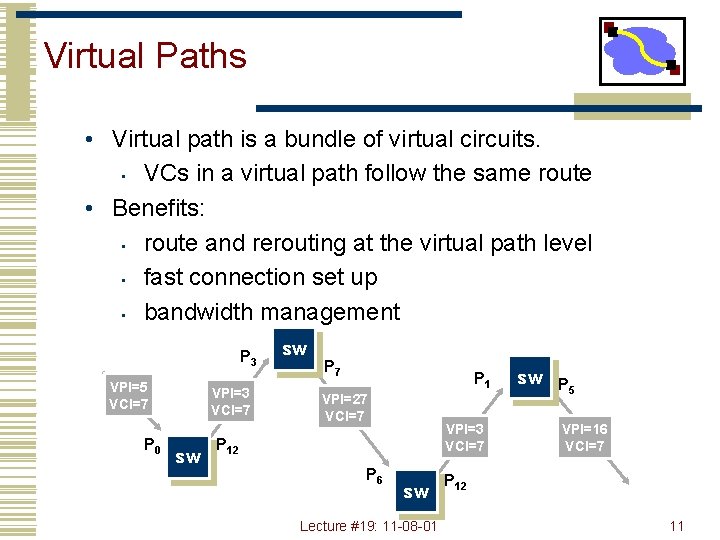 Virtual Paths

• Virtual path is a bundle of virtual circuits.
  ▪ VCs in a virtual path follow the same route
• Benefits:
  ▪ route and rerouting at the virtual path level
  ▪ fast connection set up
  ▪ bandwidth management

VPI=5
VCI=7

$P_0$ SW $P_{12}$

VPI=3
VCI=7

$P_3$ SW $P_7$

VPI=27
VCI=7

$P_6$ SW $P_{12}$

VPI=3
VCI=7

$P_1$ SW $P_5$

VPI=16
VCI=7

Lecture #19: 11-08-01

11